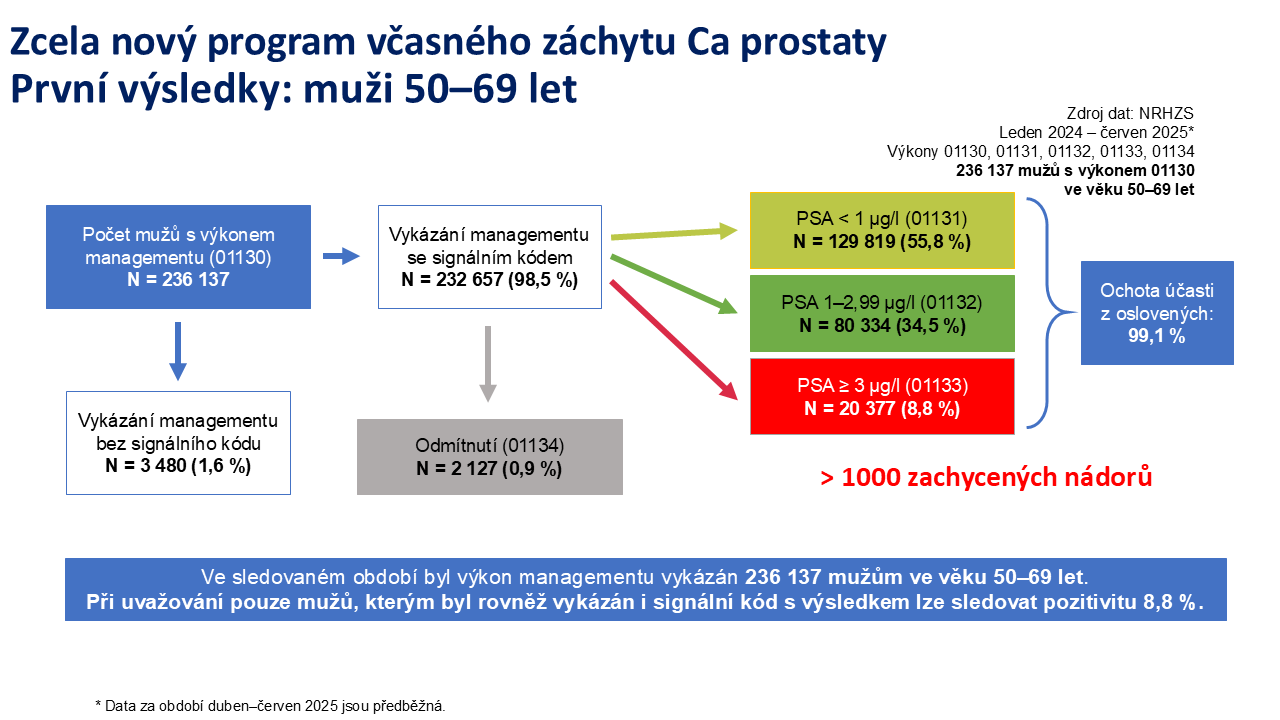 Zcela nový program včasného záchytu Ca prostaty
První výsledky: muži 50–69 let

Zdroj dat: NRHZS
Leden 2024 – červen 2025*
Výkony 01130, 01131, 01132, 01133, 01134
236 137 mužů s výkonem 01130
ve věku 50–69 let

Počet mužů s výkonem managementu (01130)
N = 236 137

Vykázání managementu se signálním kódem
N = 232 657 (98,5 %)

PSA < 1 µg/l (01131)
N = 129 819 (55,8 %)

PSA 1–2,99 µg/l (01132)
N = 80 334 (34,5 %)

PSA ≥ 3 µg/l (01133)
N = 20 377 (8,8 %)

Ochota účasti z oslovených:
99,1 %

Vykázání managementu bez signálního kódu
N = 3 480 (1,6 %)

Odmítnutí (01134)
N = 2 127 (0,9 %)

> 1000 zachycených nádorů

Ve sledovaném období byl výkon managementu vykázán 236 137 mužům ve věku 50–69 let.
Při uvažování pouze mužů, kterým byl rovněž vykázán i signální kód s výsledkem lze sledovat pozitivitu 8,8 %.

* Data za období duben–červen 2025 jsou předběžná.